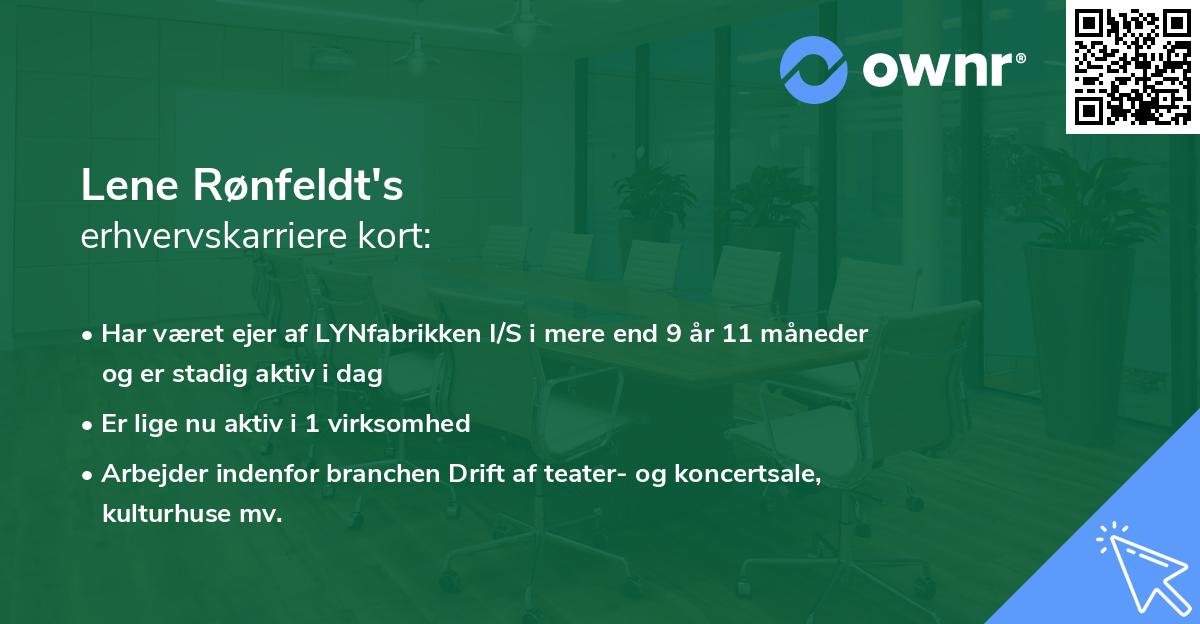 ownr®

Lene Rønfeldt's
erhvervskarriere kort:

• Har været ejer af LYNfabrikken I/S i mere end 9 år 11 måneder og er stadig aktiv i dag

• Er lige nu aktiv i 1 virksomhed

• Arbejder indenfor branchen Drift af teater- og koncertsale, kulturhuse mv.